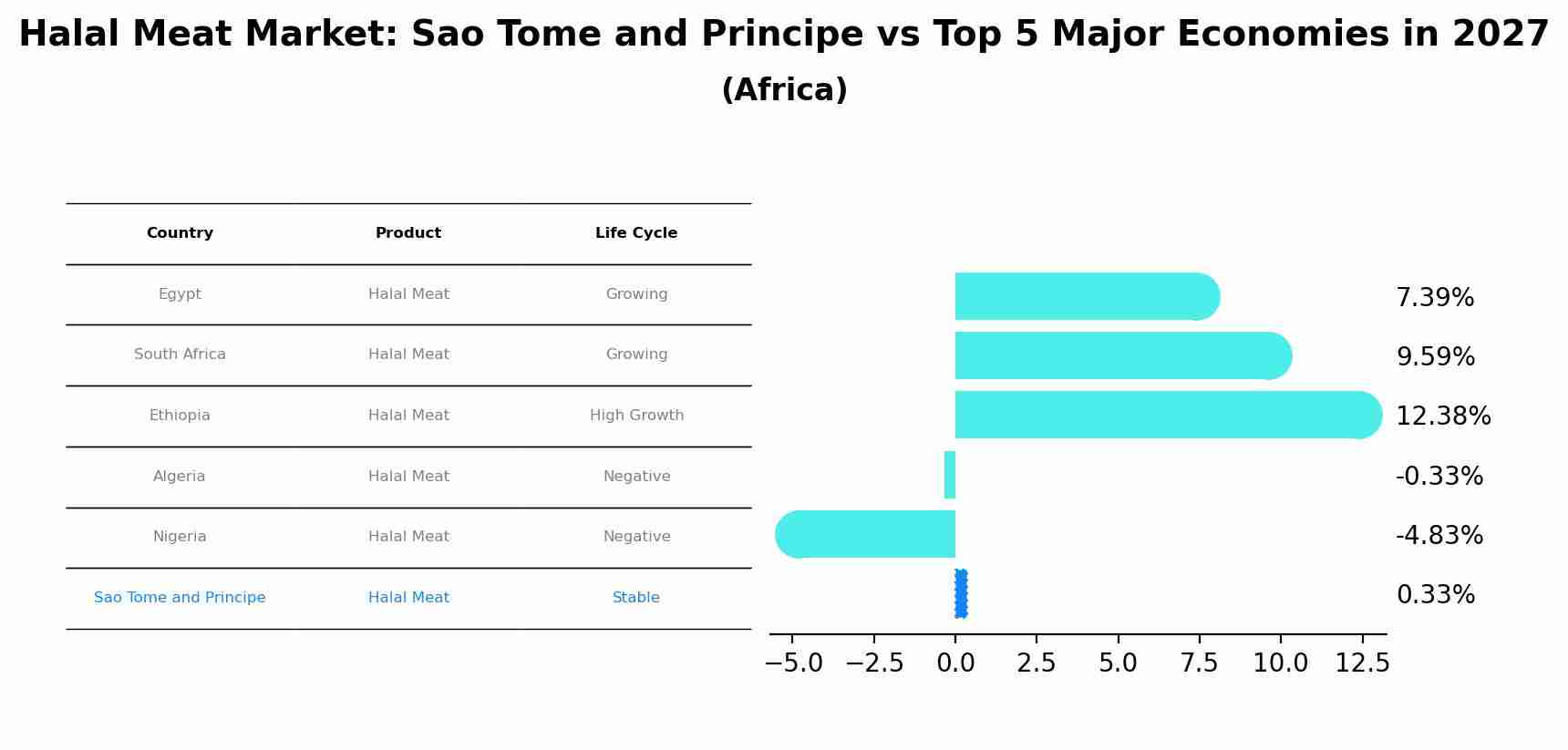 Halal Meat Market: Sao Tome and Principe vs Top 5 Major Economies in 2027
(Africa)

| Country | Product | Life Cycle |
|---|---|---|
| Egypt | Halal Meat | Growing |
| South Africa | Halal Meat | Growing |
| Ethiopia | Halal Meat | High Growth |
| Algeria | Halal Meat | Negative |
| Nigeria | Halal Meat | Negative |
| Sao Tome and Principe | Halal Meat | Stable |

7.39%
9.59%
12.38%
-0.33%
-4.83%
0.33%

−5.0 −2.5 0.0 2.5 5.0 7.5 10.0 12.5